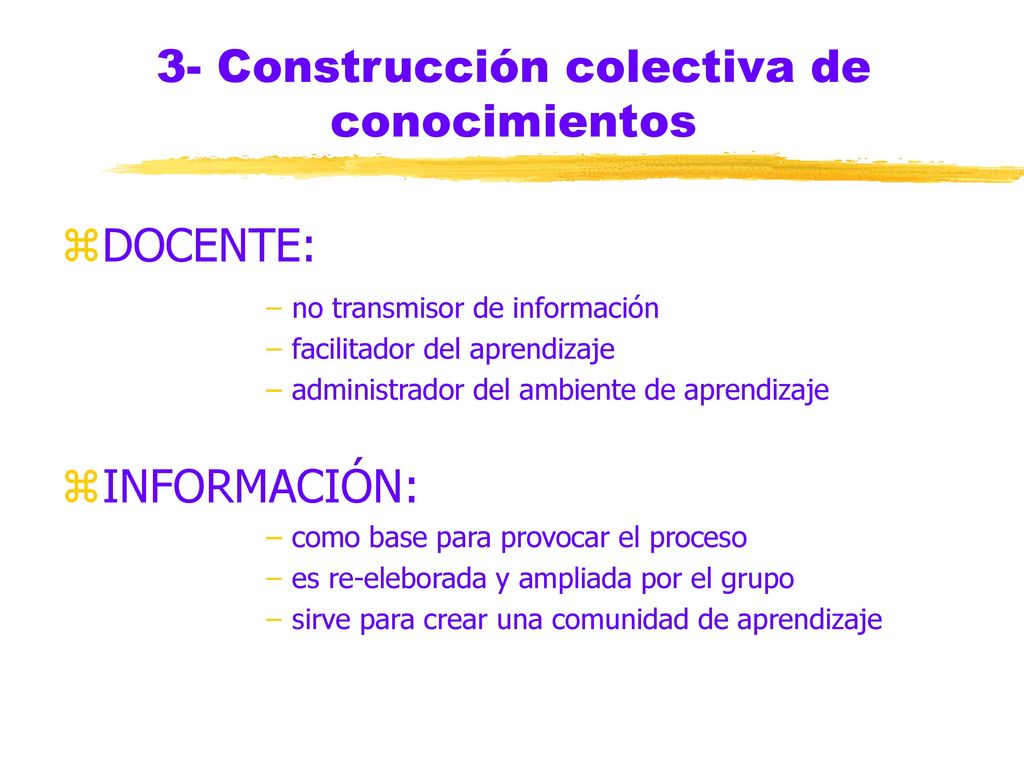 3- Construcción colectiva de conocimientos

DOCENTE:

– no transmisor de información
– facilitador del aprendizaje
– administrador del ambiente de aprendizaje

INFORMACIÓN:

– como base para provocar el proceso
– es re-eleborada y ampliada por el grupo
– sirve para crear una comunidad de aprendizaje